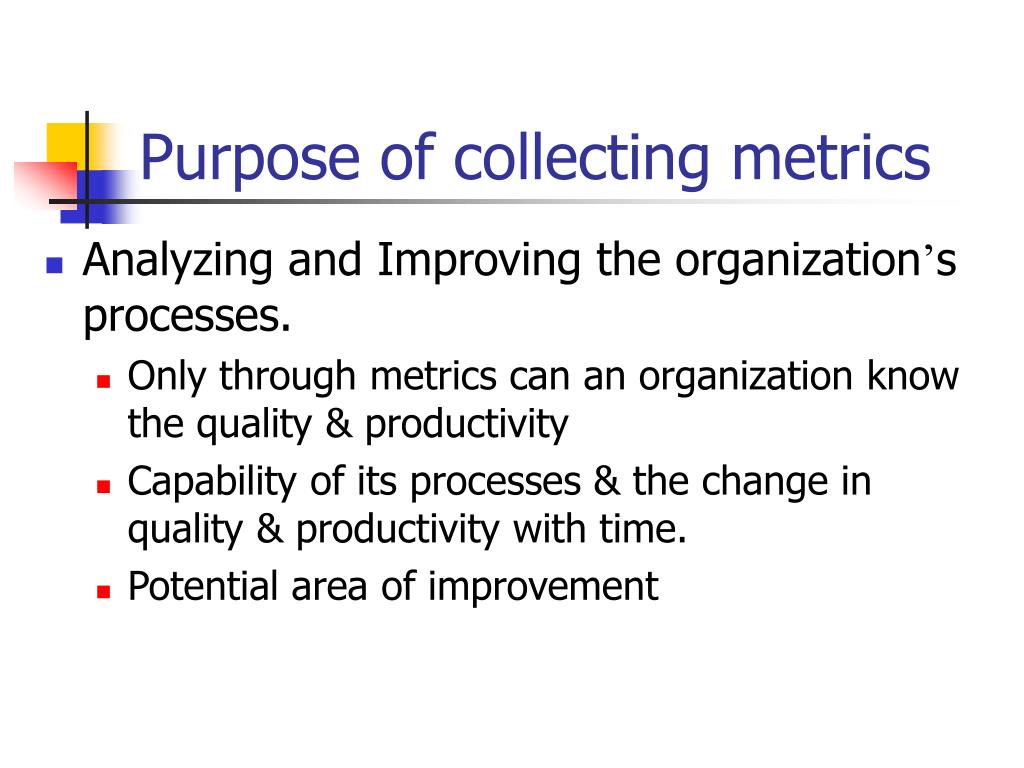 Purpose of collecting metrics

Analyzing and Improving the organization’s processes.

Only through metrics can an organization know the quality & productivity

Capability of its processes & the change in quality & productivity with time.

Potential area of improvement